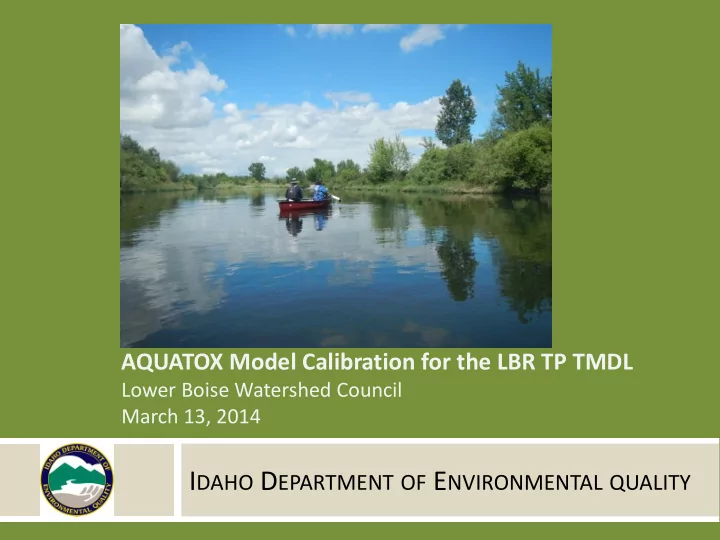 AQUATOX Model Calibration for the LBR TP TMDL
Lower Boise Watershed Council
March 13, 2014

IDAHO DEPARTMENT OF ENVIRONMENTAL QUALITY
IDAHO DEPARTMENT OF ENVIRONMENTAL QUALITY